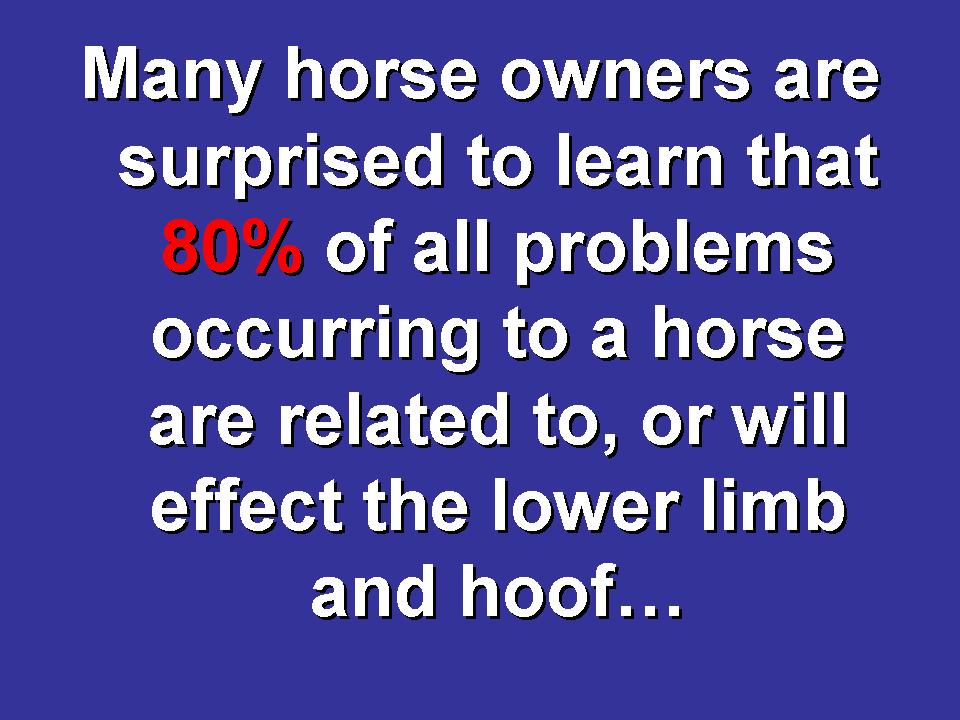 Many horse owners are surprised to learn that 80% of all problems occurring to a horse are related to, or will effect the lower limb and hoof…